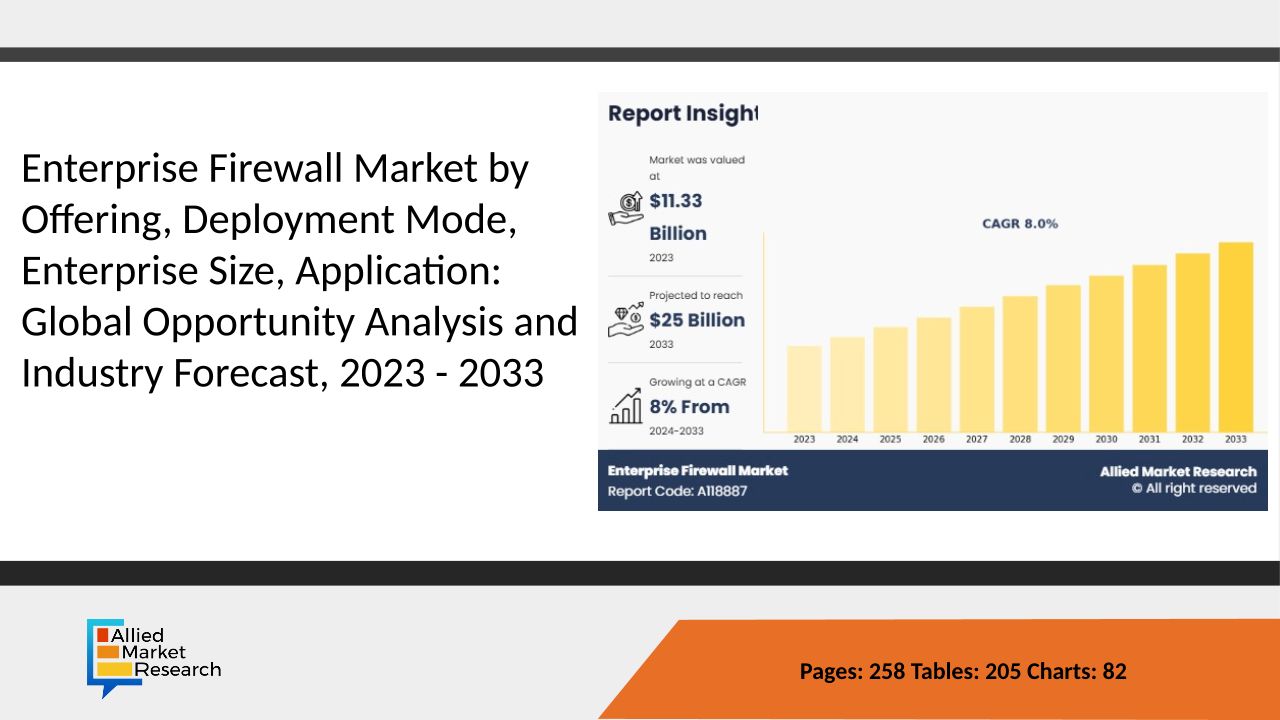 Enterprise Firewall Market by Offering, Deployment Mode, Enterprise Size, Application: Global Opportunity Analysis and Industry Forecast, 2023 - 2033

Report Insight

Market was valued at
$11.33 Billion
2023

Projected to reach
$25 Billion
2033

Growing at a CAGR
8% From
2024-2033

CAGR 8.0%

2023 2024 2025 2026 2027 2028 2029 2030 2031 2032 2033

Enterprise Firewall Market
Report Code: A118887

Allied Market Research
© All right reserved

Allied Market Research

Pages: 258 Tables: 205 Charts: 82